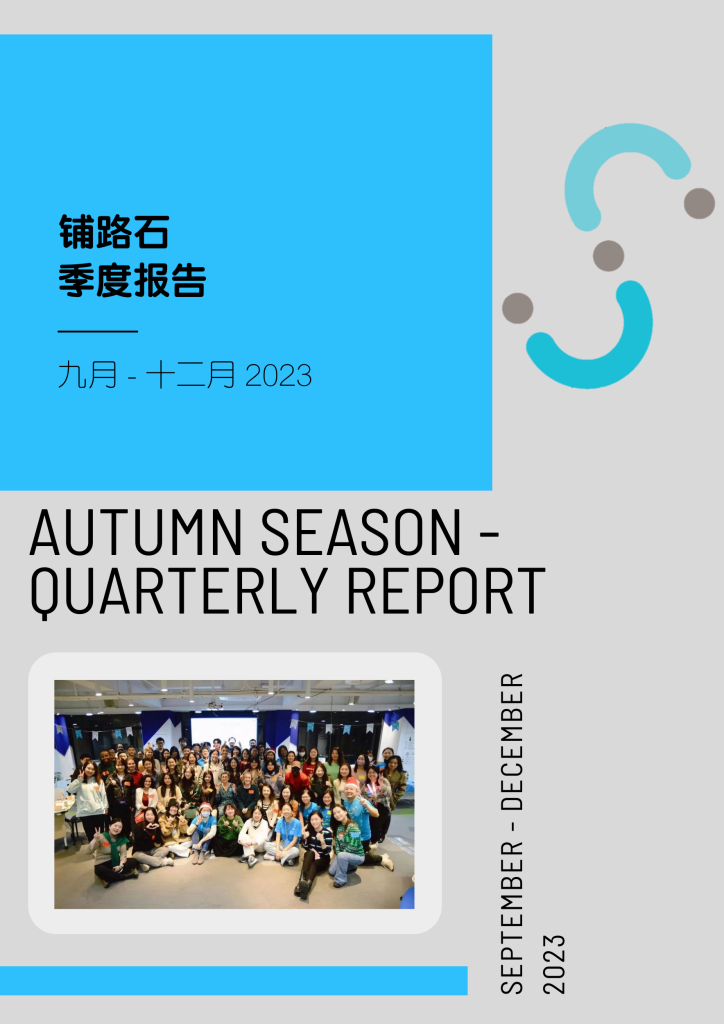 铺路石
季度报告

九月 - 十二月 2023

AUTUMN SEASON - QUARTERLY REPORT

SEPTEMBER - DECEMBER
2023